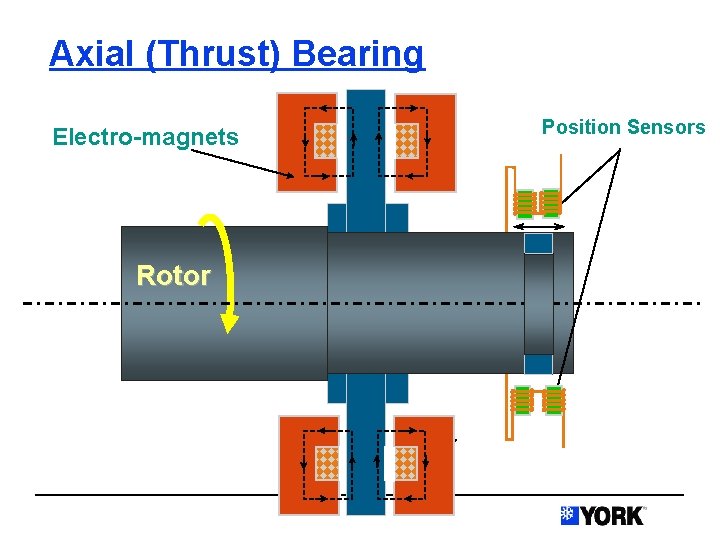 Axial (Thrust) Bearing

Electro-magnets

Position Sensors

Rotor

YORK